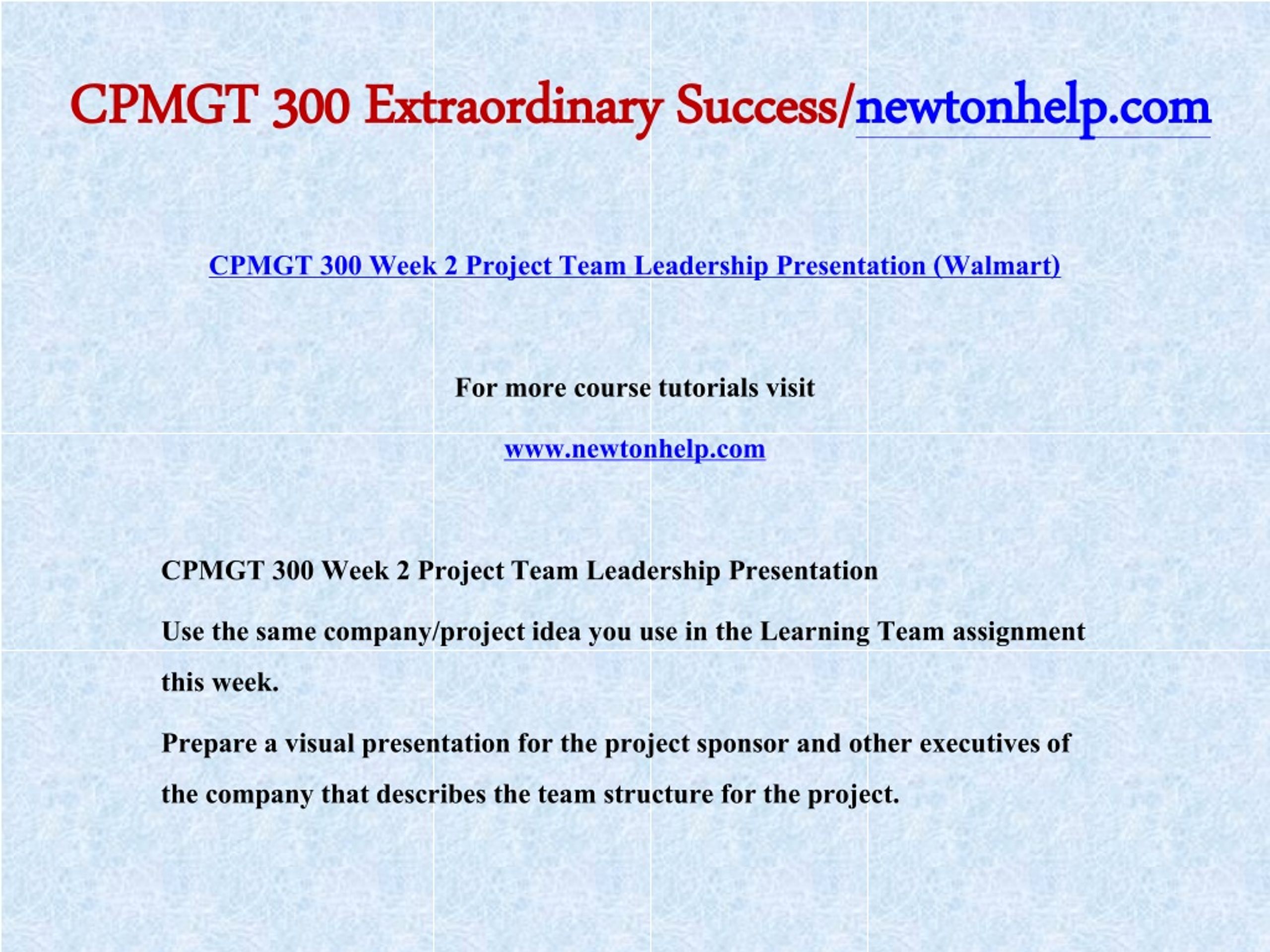 CPMGT 300 Extraordinary Success/newtonhelp.com

CPMGT 300 Week 2 Project Team Leadership Presentation (Walmart)

For more course tutorials visit

www.newtonhelp.com

CPMGT 300 Week 2 Project Team Leadership Presentation

Use the same company/project idea you use in the Learning Team assignment this week.

Prepare a visual presentation for the project sponsor and other executives of the company that describes the team structure for the project.